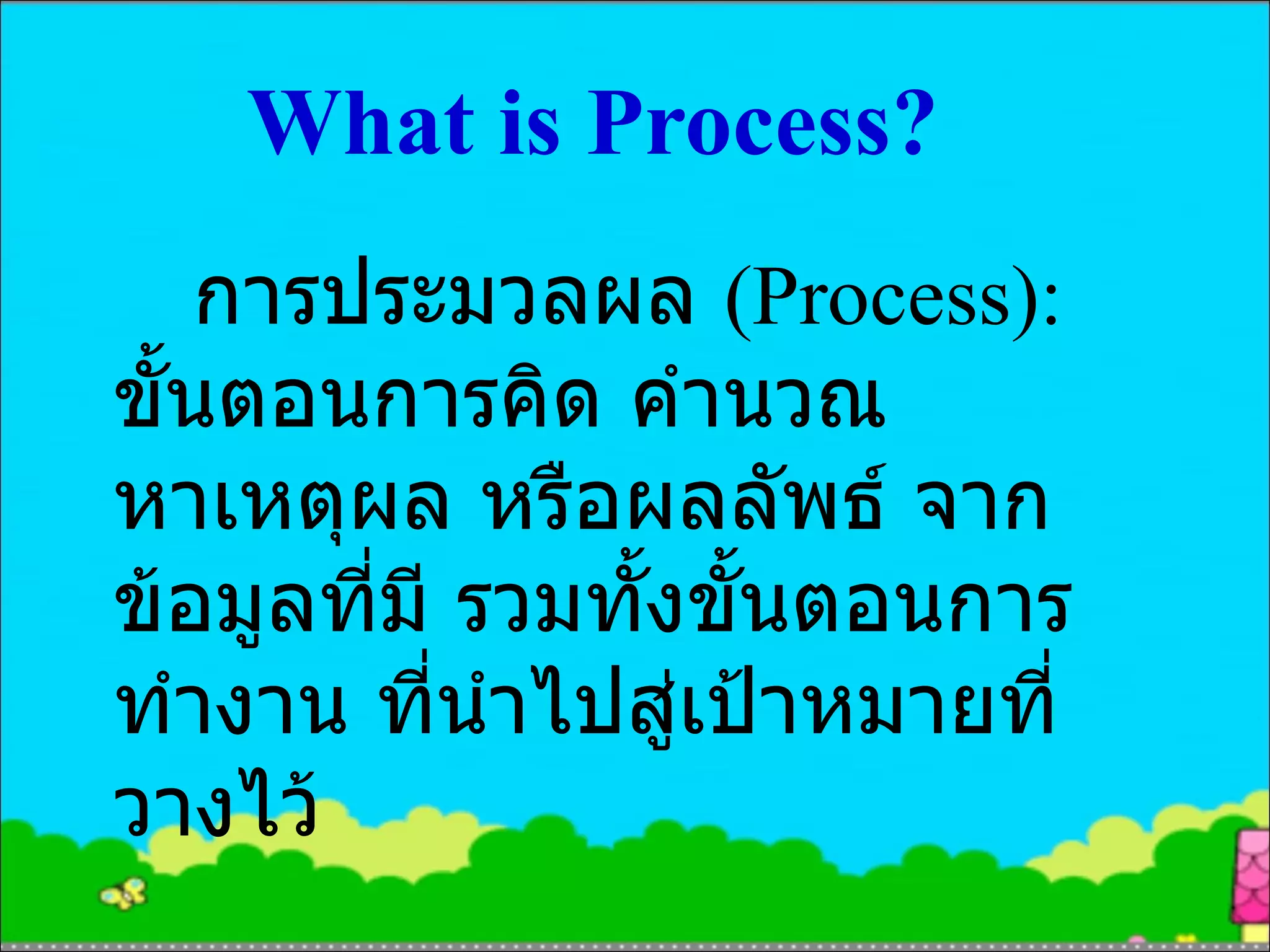 What is Process?

การประมวลผล (Process): ขั้นตอนการคิด คำนวณ หาเหตุผล หรือผลลัพธ์ จากข้อมูลที่มี รวมทั้งขั้นตอนการทำงาน ที่นำไปสู่เป้าหมายที่วางไว้